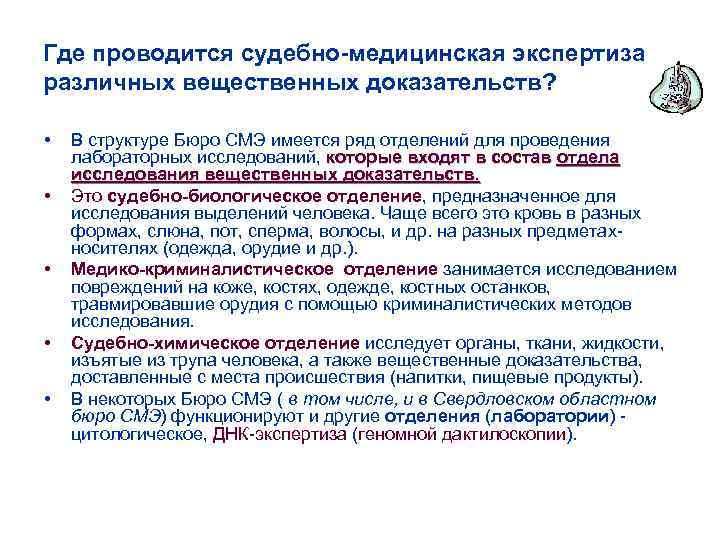 Где проводится судебно-медицинская экспертиза различных вещественных доказательств?

• В структуре Бюро СМЭ имеется ряд отделений для проведения лабораторных исследований, которые входят в состав отдела исследования вещественных доказательств.

• Это судебно-биологическое отделение, предназначенное для исследования выделений человека. Чаще всего это кровь в разных формах, слюна, пот, сперма, волосы, и др. на разных предметах-носителях (одежда, орудие и др.).

• Медико-криминалистическое отделение занимается исследованием повреждений на коже, костях, одежде, костных останков, травмировавшие орудия с помощью криминалистических методов исследования.

• Судебно-химическое отделение исследует органы, ткани, жидкости, изъятые из трупа человека, а также вещественные доказательства, доставленные с места происшествия (напитки, пищевые продукты).

• В некоторых Бюро СМЭ ( в том числе, и в Свердловском областном бюро СМЭ) функционируют и другие отделения (лаборатории) - цитологическое, ДНК-экспертиза (геномной дактилоскопии).